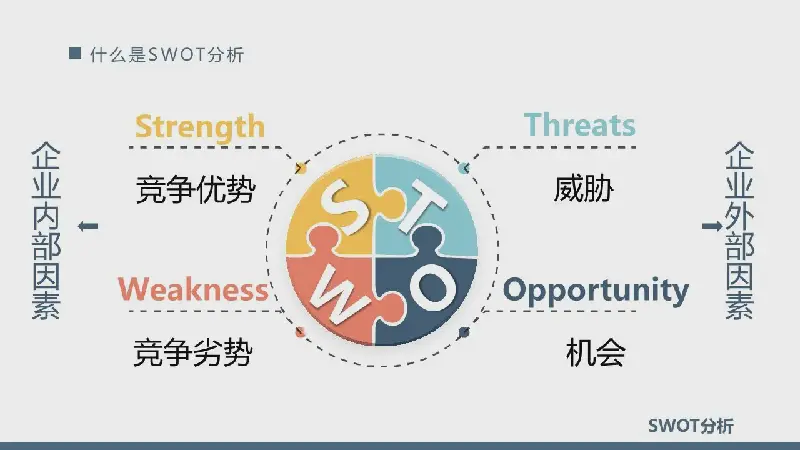 什么是SWOT分析

企业内部因素

Strength
竞争优势

Weakness
竞争劣势

S T W O

Threats
威胁

Opportunity
机会

企业外部因素

SWOT分析